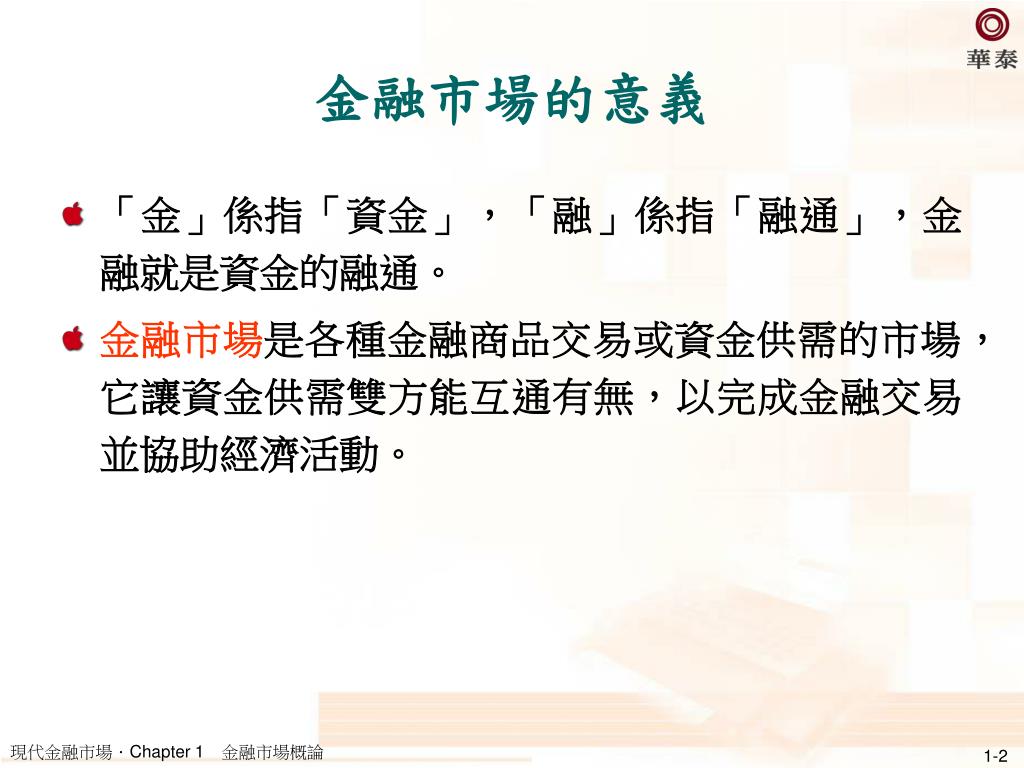 華泰

金融市場的意義

「金」係指「資金」，「融」係指「融通」，金融就是資金的融通。

金融市場是各種金融商品交易或資金供需的市場，它讓資金供需雙方能互通有無，以完成金融交易並協助經濟活動。

現代金融市場．Chapter 1　金融市場概論

1-2